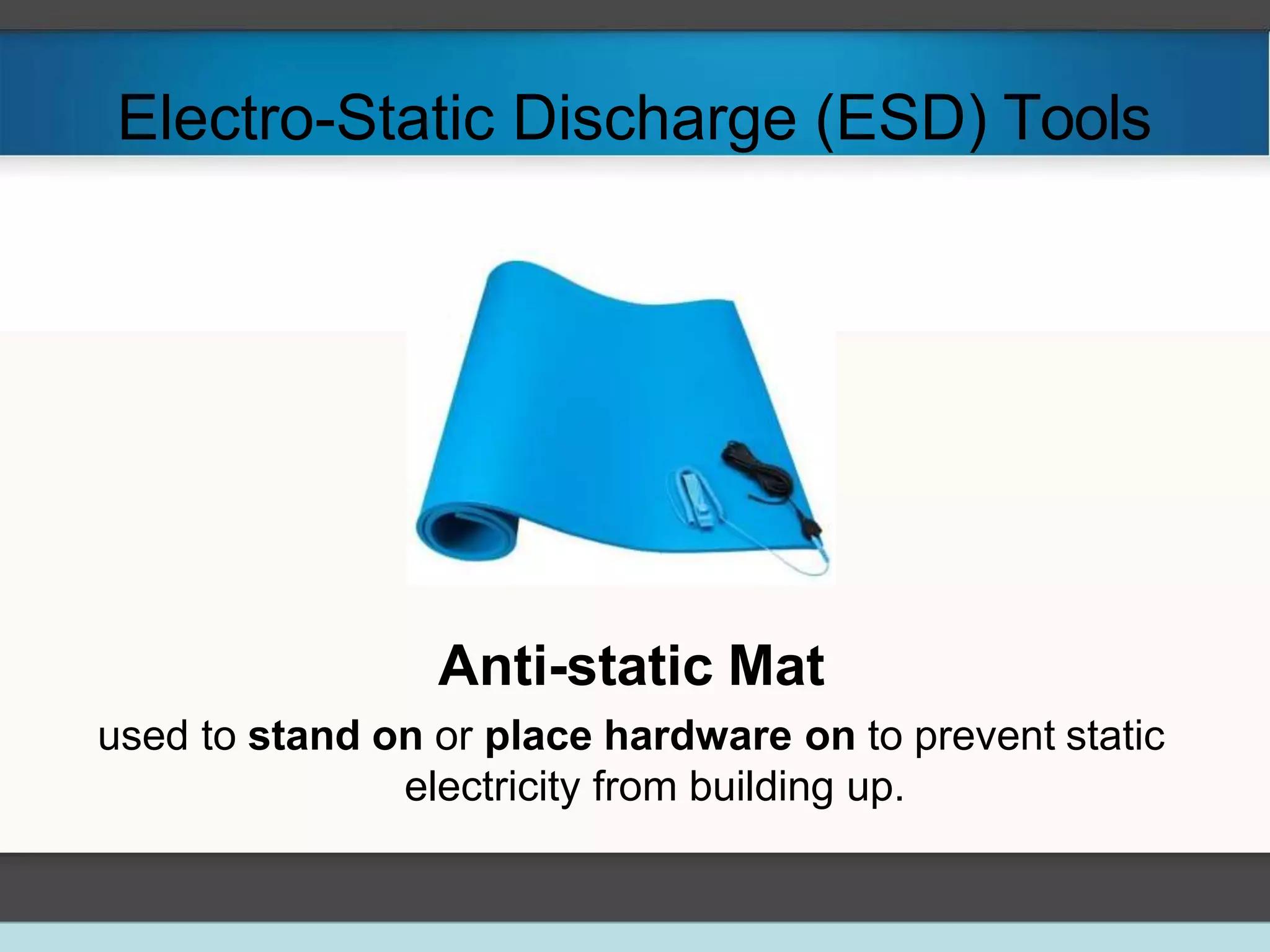 Electro-Static Discharge (ESD) Tools

Anti-static Mat

used to stand on or place hardware on to prevent static electricity from building up.